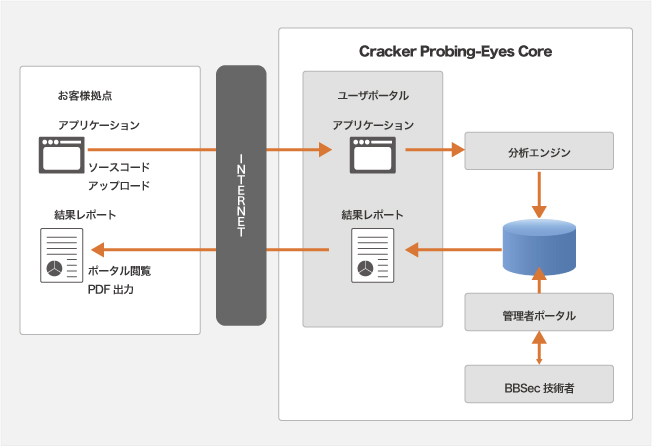 お客様拠点

アプリケーション

ソースコード
アップロード

結果レポート

ポータル閲覧
PDF 出力

INTERNET

Cracker Probing-Eyes Core

ユーザポータル

アプリケーション

結果レポート

分析エンジン

管理者ポータル

BBSec 技術者